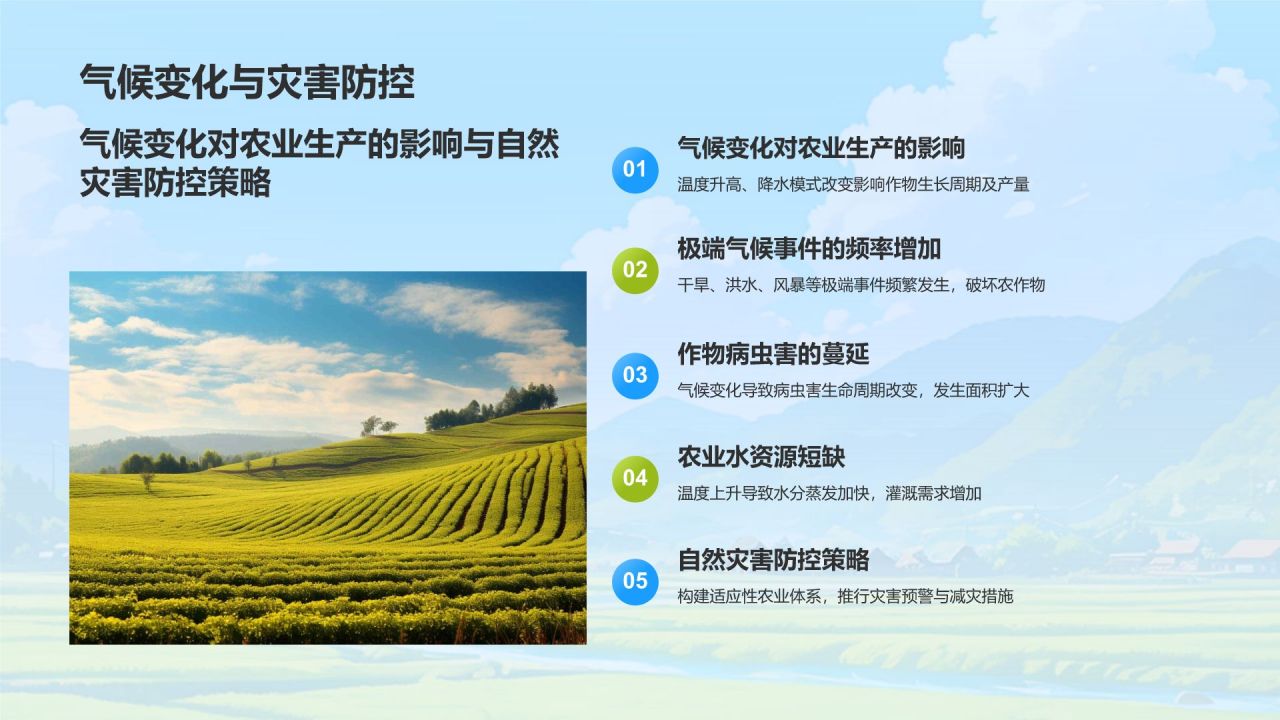 气候变化与灾害防控

气候变化对农业生产的影响与自然灾害防控策略

01
气候变化对农业生产的影响
温度升高、降水模式改变影响作物生长周期及产量

02
极端气候事件的频率增加
干旱、洪水、风暴等极端事件频繁发生，破坏农作物

03
作物病虫害的蔓延
气候变化导致病虫害生命周期改变，发生面积扩大

04
农业水资源短缺
温度上升导致水分蒸发加快，灌溉需求增加

05
自然灾害防控策略
构建适应性农业体系，推行灾害预警与减灾措施